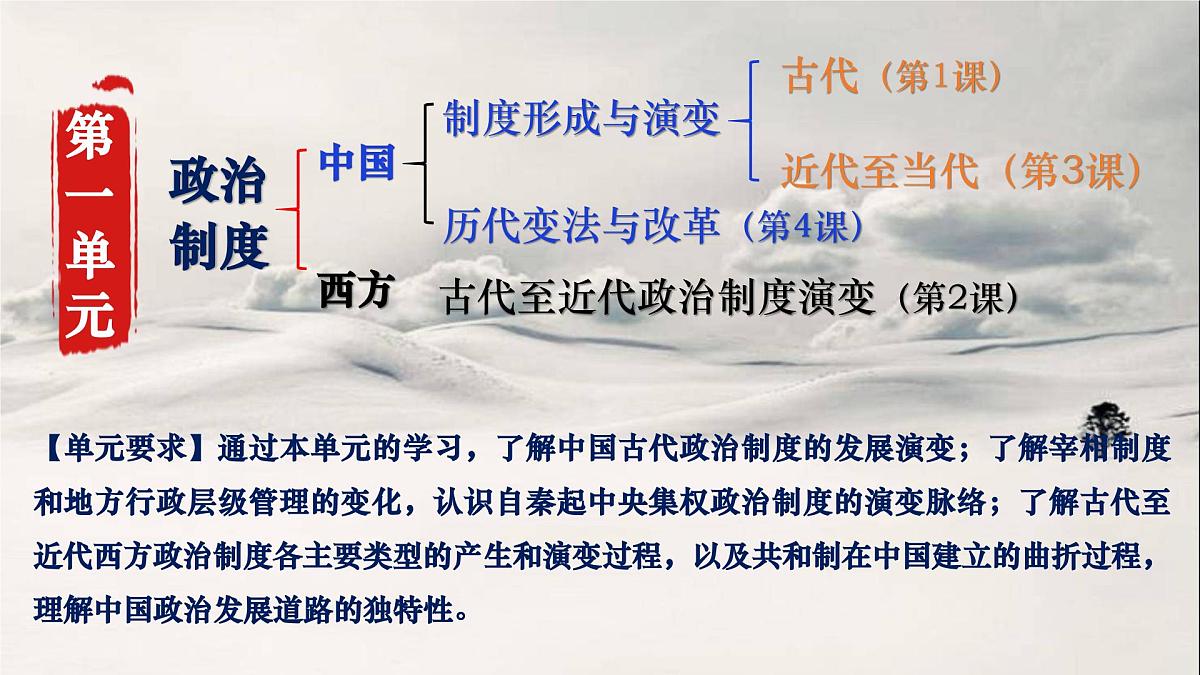 第一单元

政治制度

中国

制度形成与演变

古代（第1课）

近代至当代（第3课）

历代变法与改革（第4课）

西方

古代至近代政治制度演变（第2课）

【单元要求】通过本单元的学习，了解中国古代政治制度的发展演变；了解宰相制度和地方行政层级管理的变化，认识自秦起中央集权政治制度的演变脉络；了解古代至近代西方政治制度各主要类型的产生和演变过程，以及共和制在中国建立的曲折过程，理解中国政治发展道路的独特性。